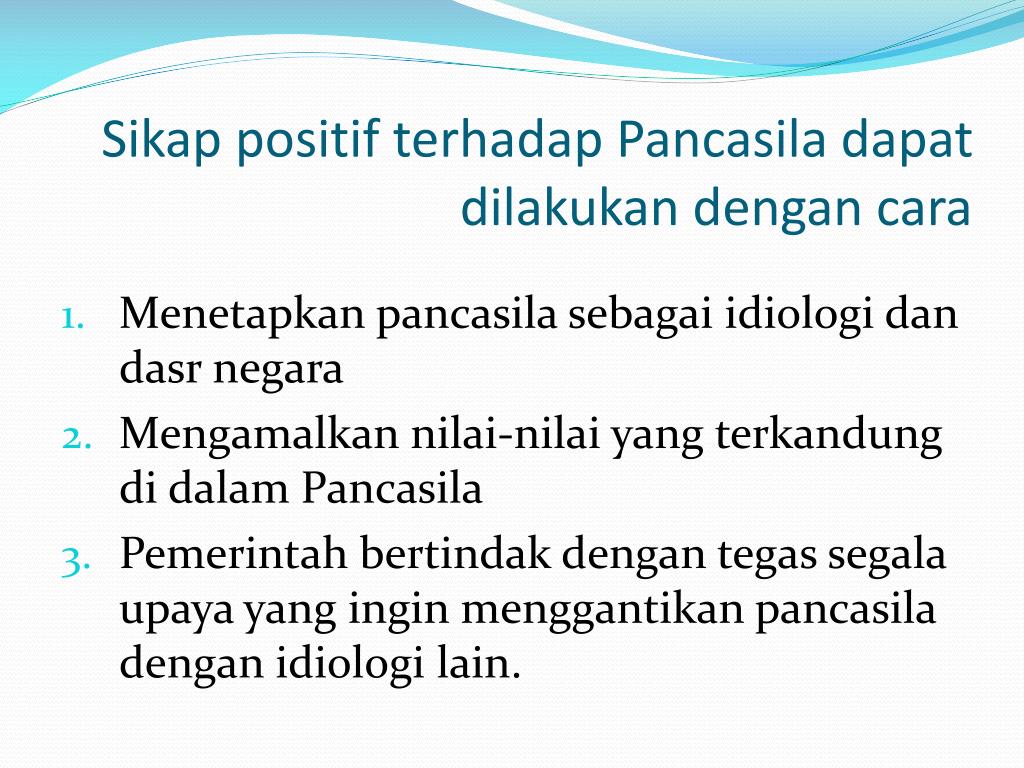 Sikap positif terhadap Pancasila dapat dilakukan dengan cara

1. Menetapkan pancasila sebagai idiologi dan dasr negara
2. Mengamalkan nilai-nilai yang terkandung di dalam Pancasila
3. Pemerintah bertindak dengan tegas segala upaya yang ingin menggantikan pancasila dengan idiologi lain.